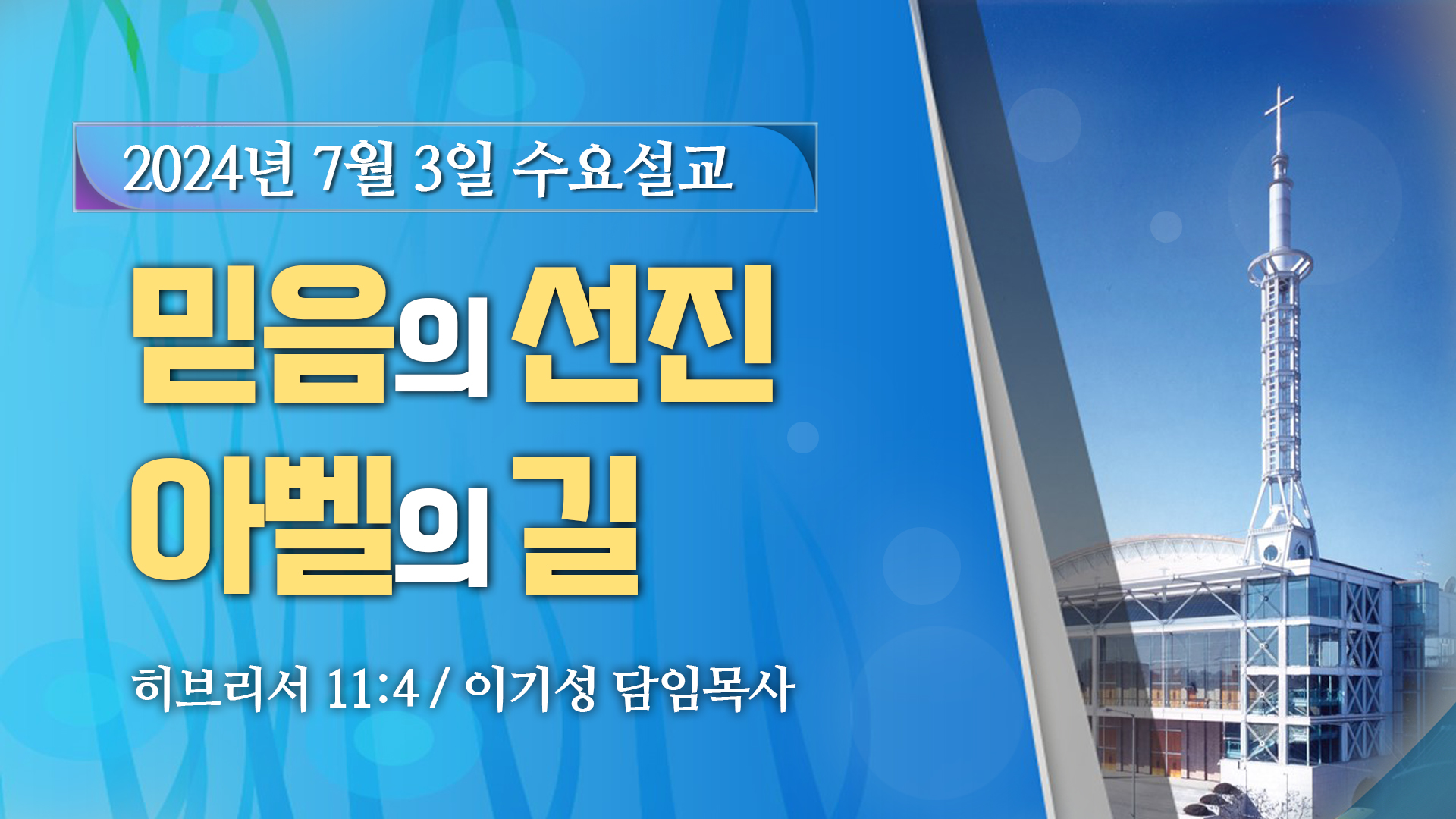 2024년 7월 3일 수요설교

믿음의 선진
아벨의 길

히브리서 11:4 / 이기성 담임목사